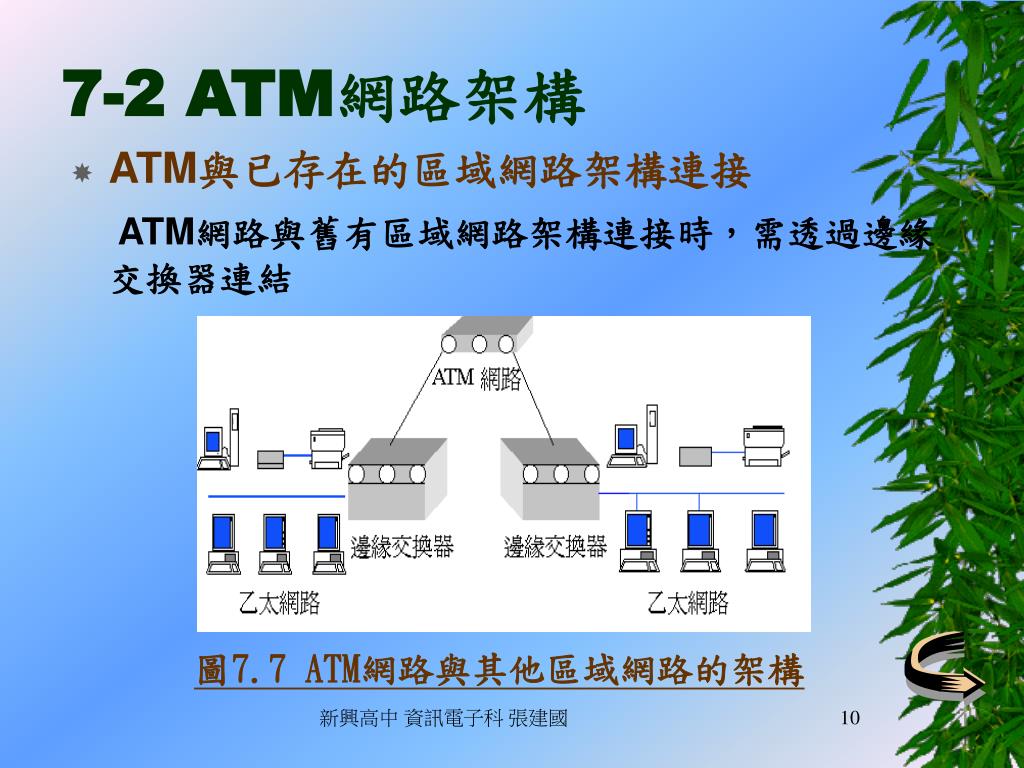 7-2 ATM網路架構

ATM與已存在的區域網路架構連接

ATM網路與舊有區域網路架構連接時，需透過邊緣交換器連結

ATM 網路

邊緣交換器

邊緣交換器

乙太網路

乙太網路

圖7.7 ATM網路與其他區域網路的架構

新興高中 資訊電子科 張建國

10